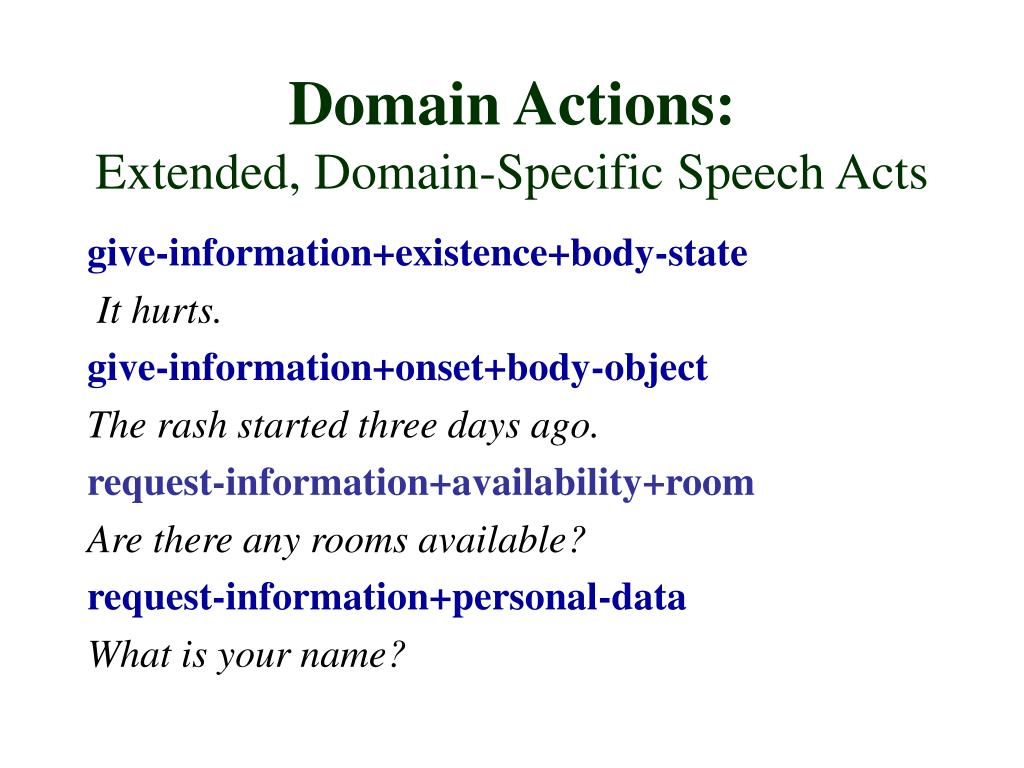 Domain Actions:
Extended, Domain-Specific Speech Acts

give-information+existence+body-state

It hurts.

give-information+onset+body-object

The rash started three days ago.

request-information+availability+room

Are there any rooms available?

request-information+personal-data

What is your name?